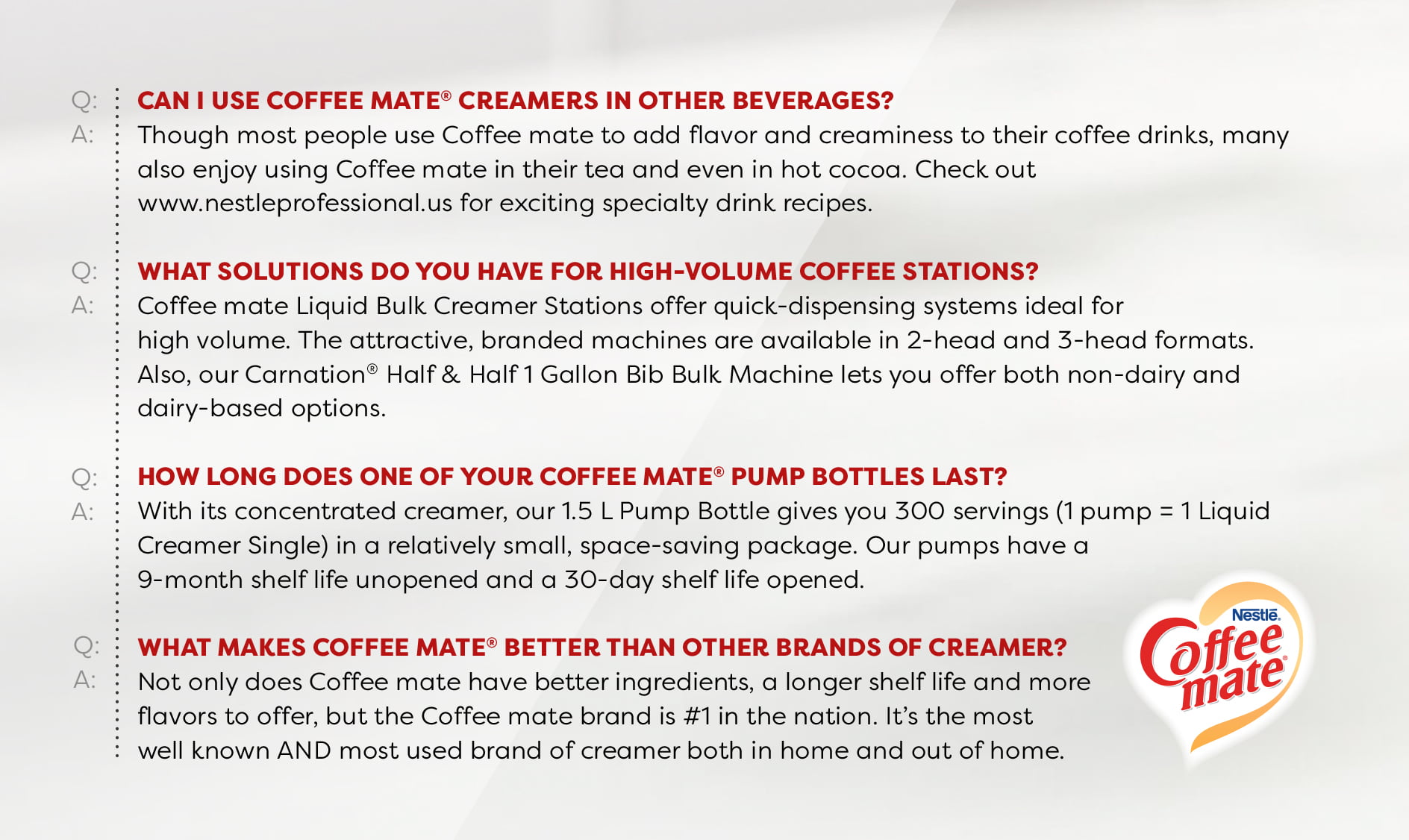 Q: CAN I USE COFFEE MATE® CREAMERS IN OTHER BEVERAGES?
A: Though most people use Coffee mate to add flavor and creaminess to their coffee drinks, many also enjoy using Coffee mate in their tea and even in hot cocoa. Check out www.nestleprofessional.us for exciting specialty drink recipes.

Q: WHAT SOLUTIONS DO YOU HAVE FOR HIGH-VOLUME COFFEE STATIONS?
A: Coffee mate Liquid Bulk Creamer Stations offer quick-dispensing systems ideal for high volume. The attractive, branded machines are available in 2-head and 3-head formats. Also, our Carnation® Half & Half 1 Gallon Bib Bulk Machine lets you offer both non-dairy and dairy-based options.

Q: HOW LONG DOES ONE OF YOUR COFFEE MATE® PUMP BOTTLES LAST?
A: With its concentrated creamer, our 1.5 L Pump Bottle gives you 300 servings (1 pump = 1 Liquid Creamer Single) in a relatively small, space-saving package. Our pumps have a 9-month shelf life unopened and a 30-day shelf life opened.

Q: WHAT MAKES COFFEE MATE® BETTER THAN OTHER BRANDS OF CREAMER?
A: Not only does Coffee mate have better ingredients, a longer shelf life and more flavors to offer, but the Coffee mate brand is #1 in the nation. It's the most well known AND most used brand of creamer both in home and out of home.

Nestlé
Coffee mate®